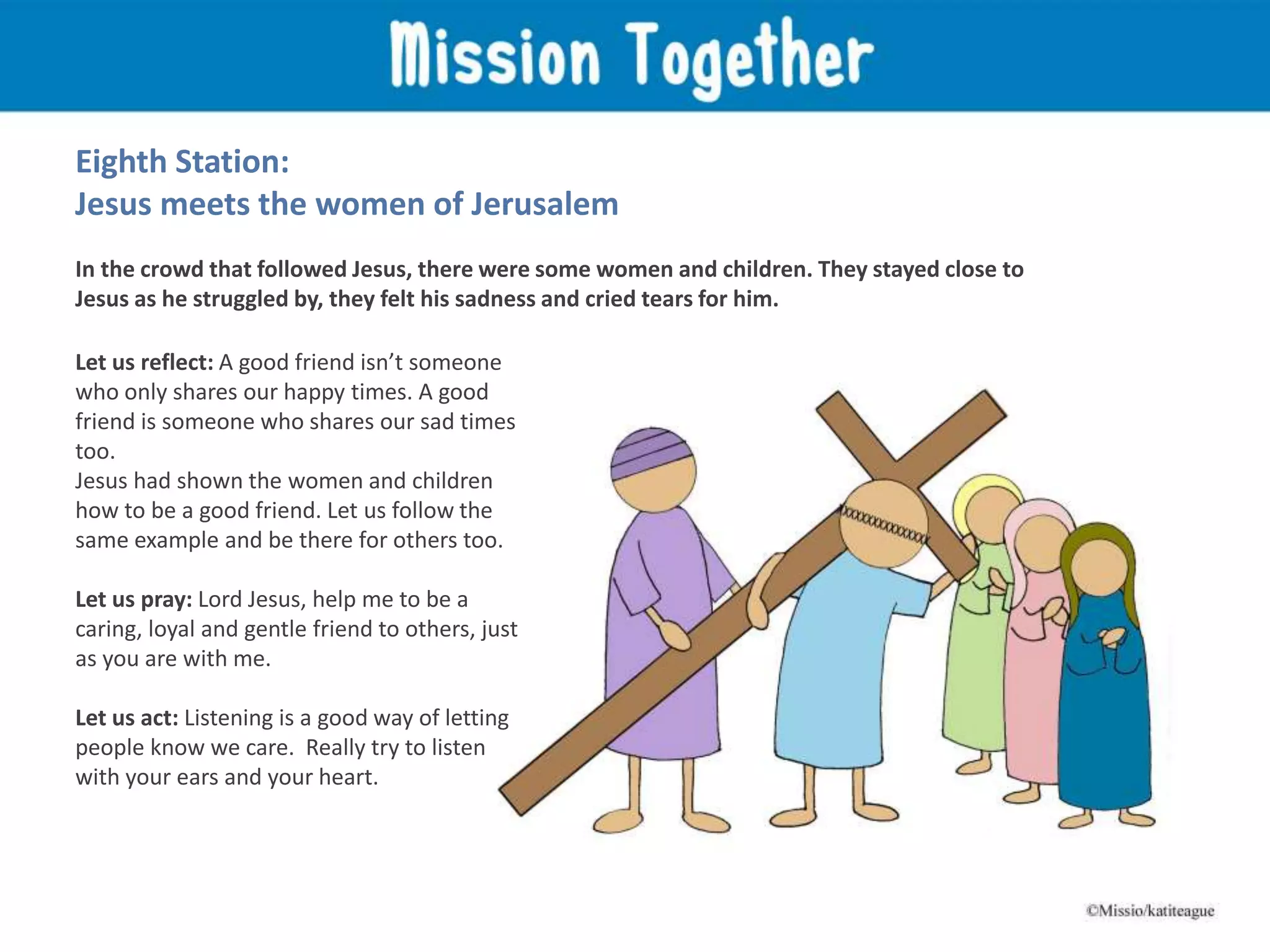 Mission Together

Eighth Station:
Jesus meets the women of Jerusalem

In the crowd that followed Jesus, there were some women and children. They stayed close to Jesus as he struggled by, they felt his sadness and cried tears for him.

Let us reflect: A good friend isn't someone who only shares our happy times. A good friend is someone who shares our sad times too.
Jesus had shown the women and children how to be a good friend. Let us follow the same example and be there for others too.

Let us pray: Lord Jesus, help me to be a caring, loyal and gentle friend to others, just as you are with me.

Let us act: Listening is a good way of letting people know we care. Really try to listen with your ears and your heart.

©Missio/katiteague